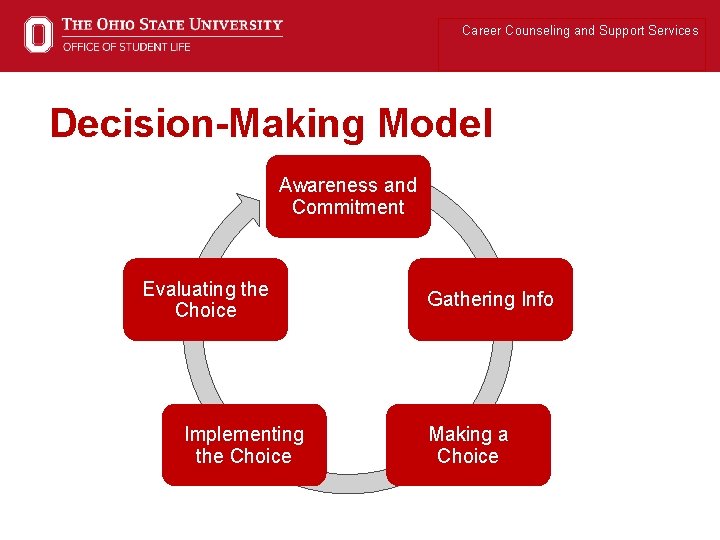 THE OHIO STATE UNIVERSITY
OFFICE OF STUDENT LIFE

Career Counseling and Support Services

Decision-Making Model

Awareness and Commitment

Gathering Info

Making a Choice

Implementing the Choice

Evaluating the Choice